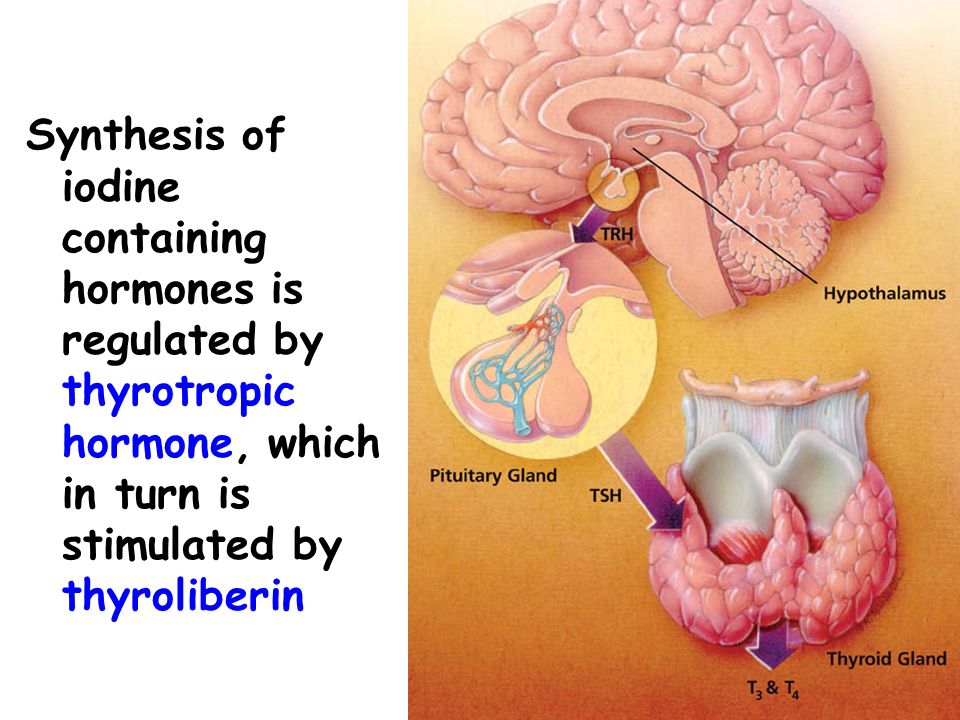 Synthesis of iodine containing hormones is regulated by thyrotropic hormone, which in turn is stimulated by thyroliberin

TRH

Hypothalamus

Pituitary Gland

TSH

Thyroid Gland

$T_3$ & $T_4$